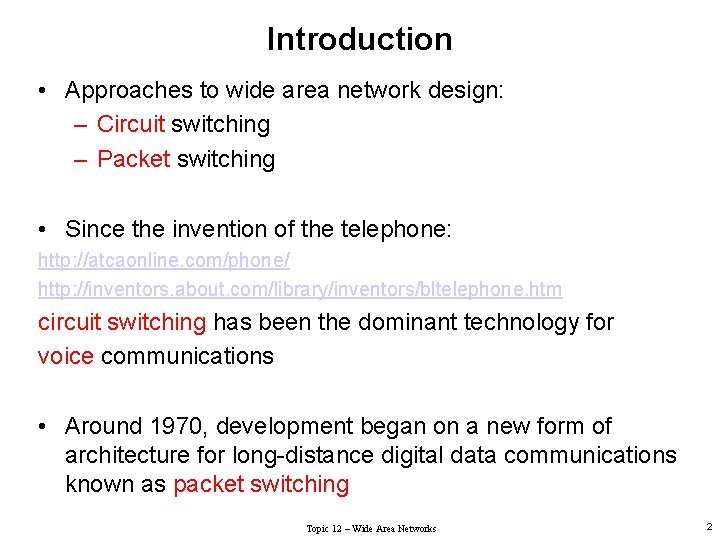 Introduction

• Approaches to wide area network design:
– Circuit switching
– Packet switching

• Since the invention of the telephone:
http://atcaonline.com/phone/
http://inventors.about.com/library/inventors/bltelephone.htm
circuit switching has been the dominant technology for voice communications

• Around 1970, development began on a new form of architecture for long-distance digital data communications known as packet switching

Topic 12 – Wide Area Networks

2